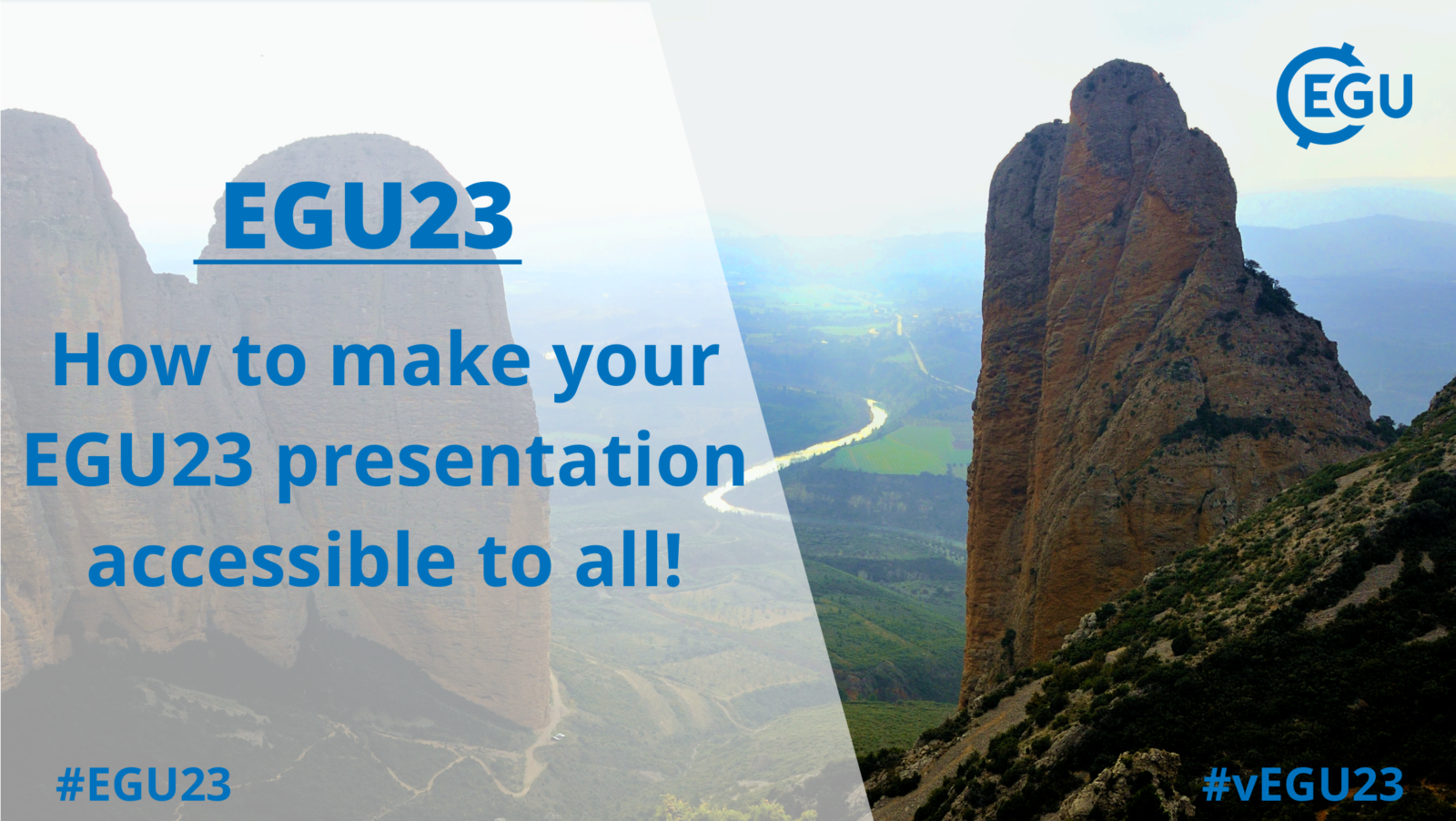 EGU

EGU23

How to make your EGU23 presentation accessible to all!

#EGU23

#vEGU23